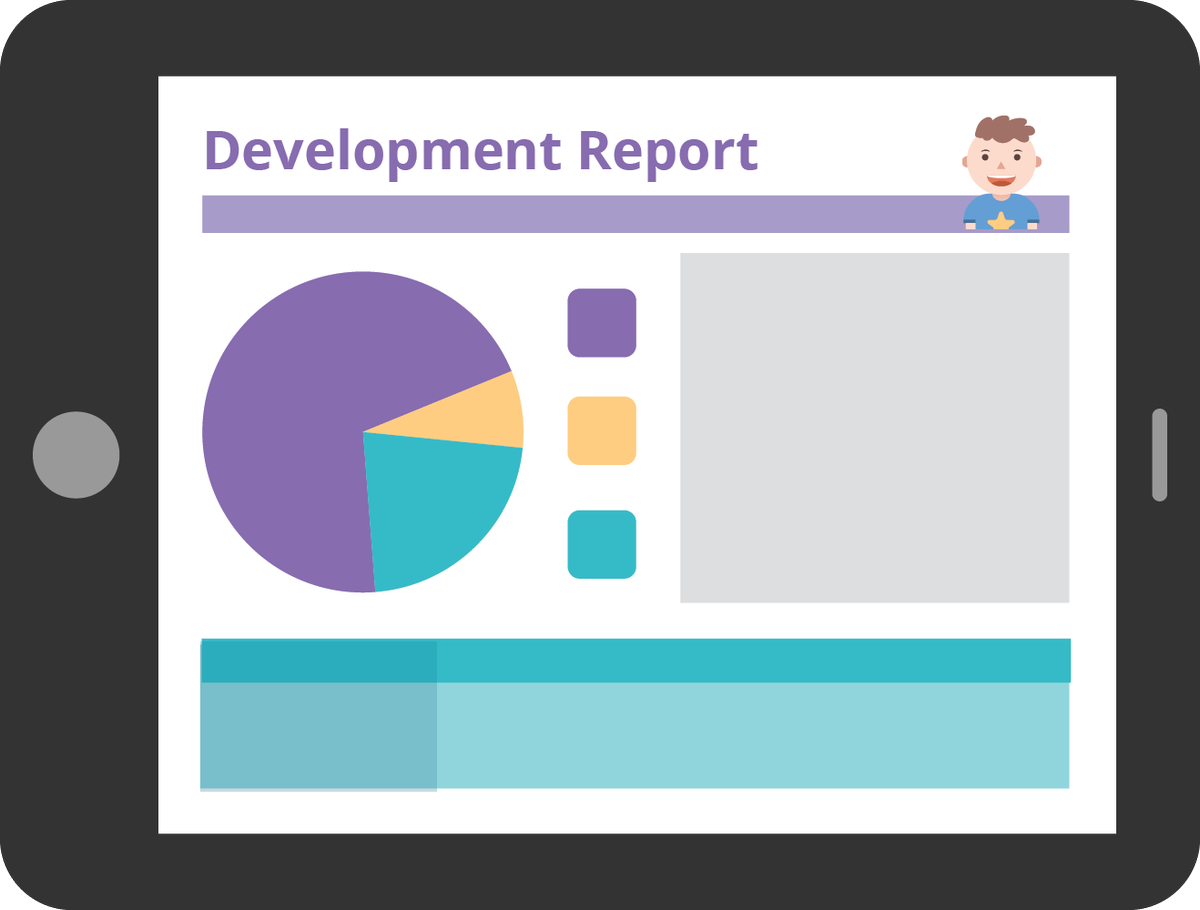 Development Report